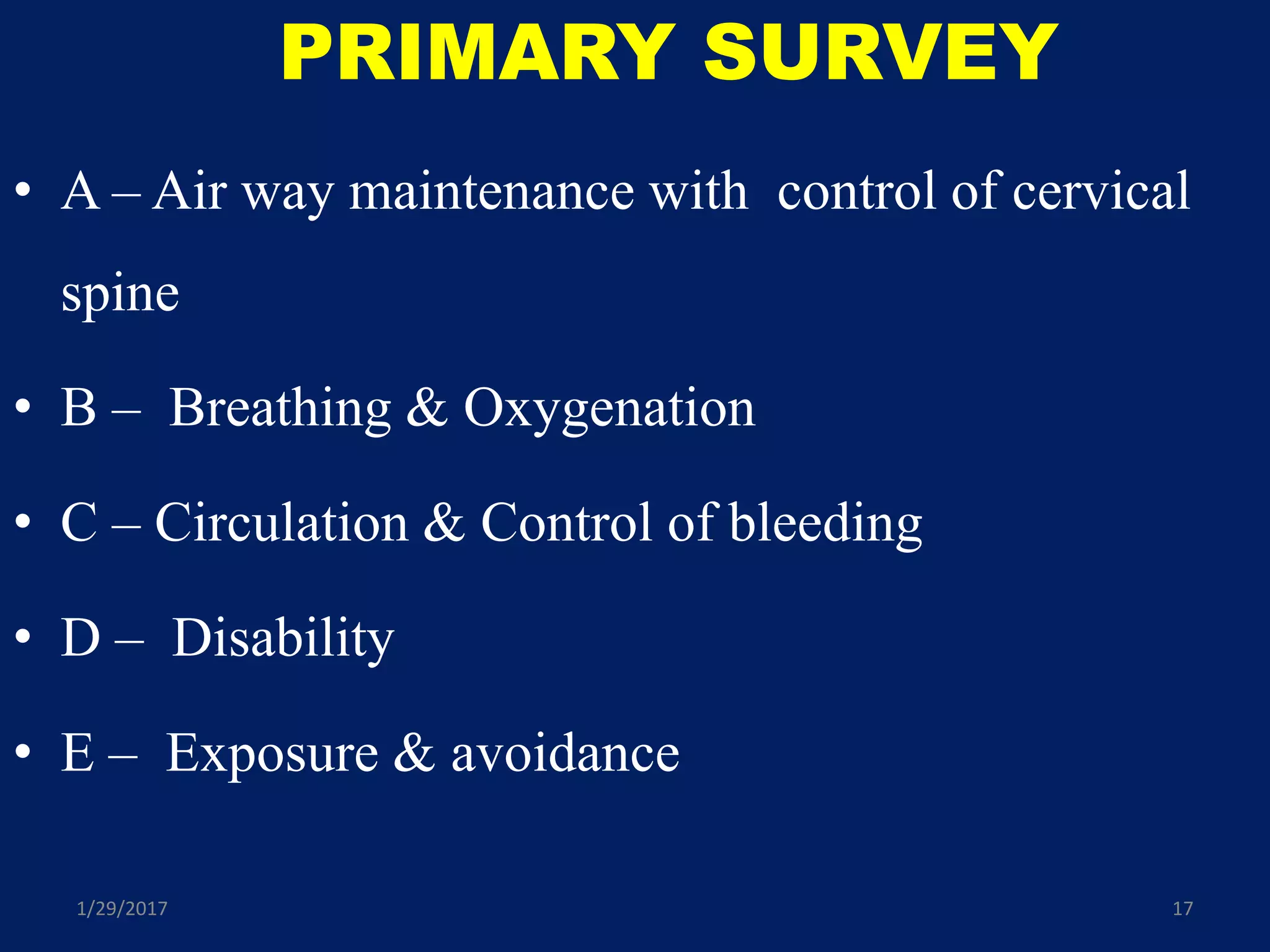 PRIMARY SURVEY

• A – Air way maintenance with control of cervical spine

• B – Breathing & Oxygenation

• C – Circulation & Control of bleeding

• D – Disability

• E – Exposure & avoidance

1/29/2017

17